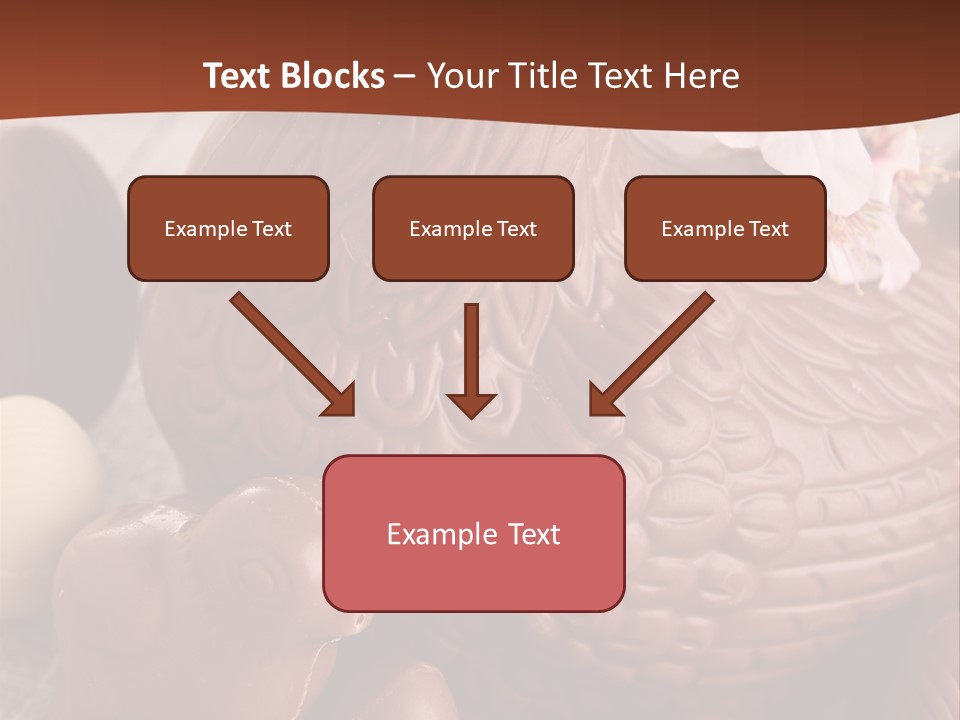 Text Blocks – Your Title Text Here

Example Text

Example Text

Example Text

Example Text